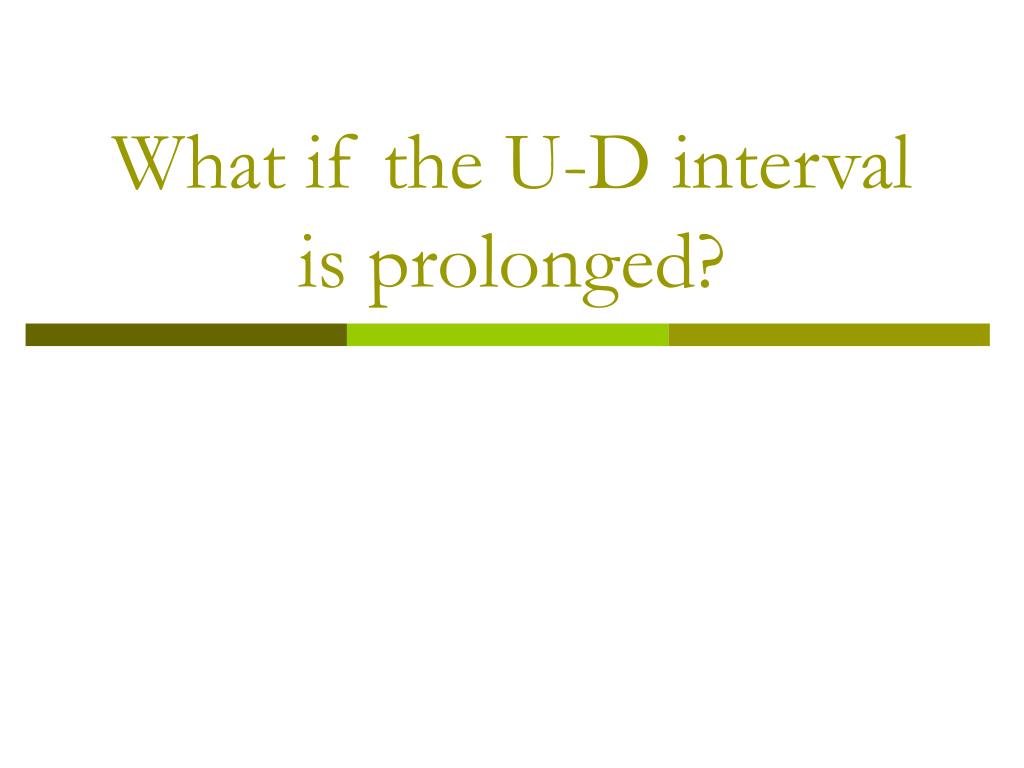 What if the U-D interval is prolonged?